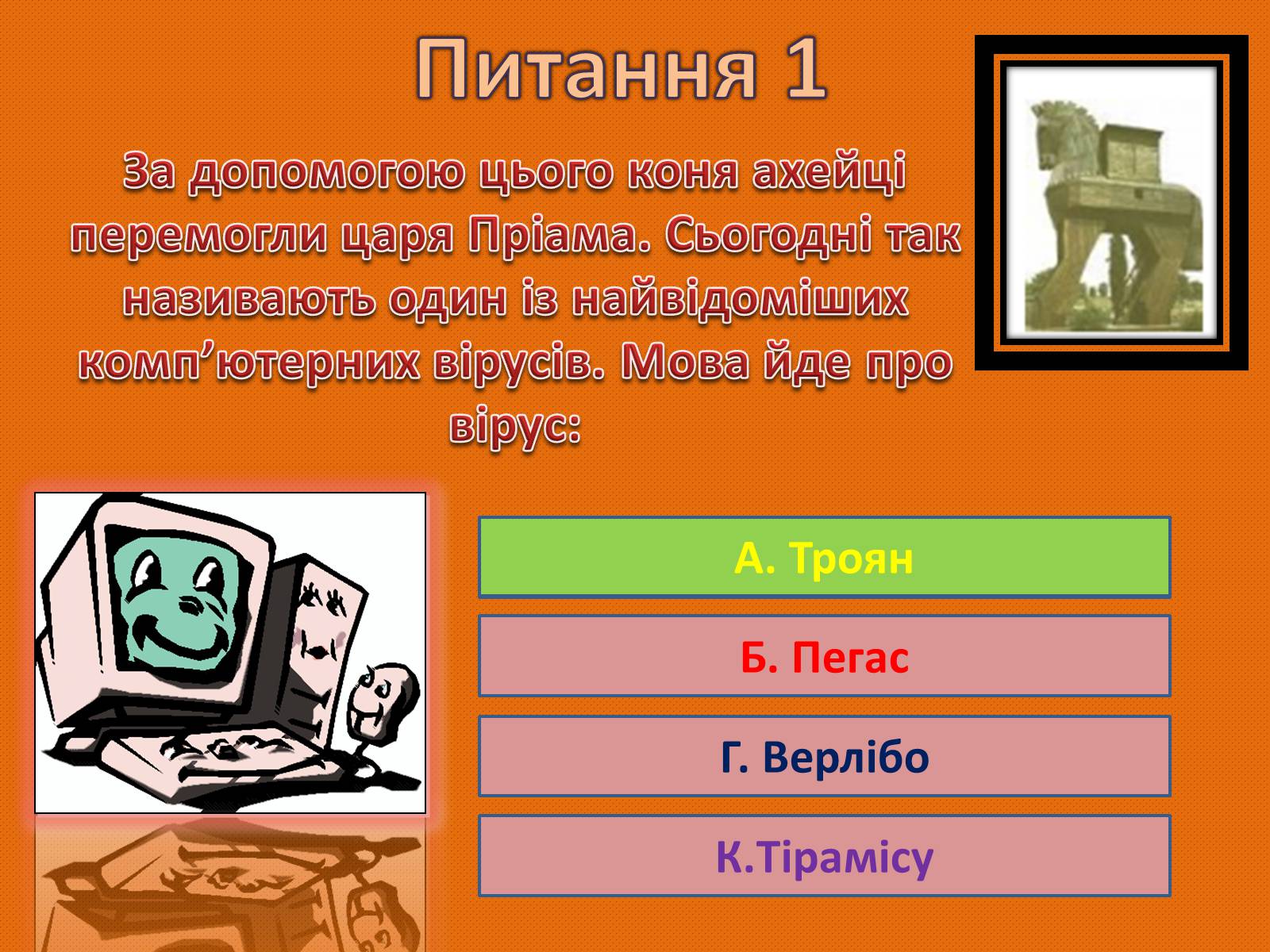 Питання 1

За допомогою цього коня ахейці перемогли царя Пріама. Сьогодні так називають один із найвідоміших комп’ютерних вірусів. Мова йде про вірус:

А. Троян

Б. Пегас

Г. Верлібо

К.Тірамісу